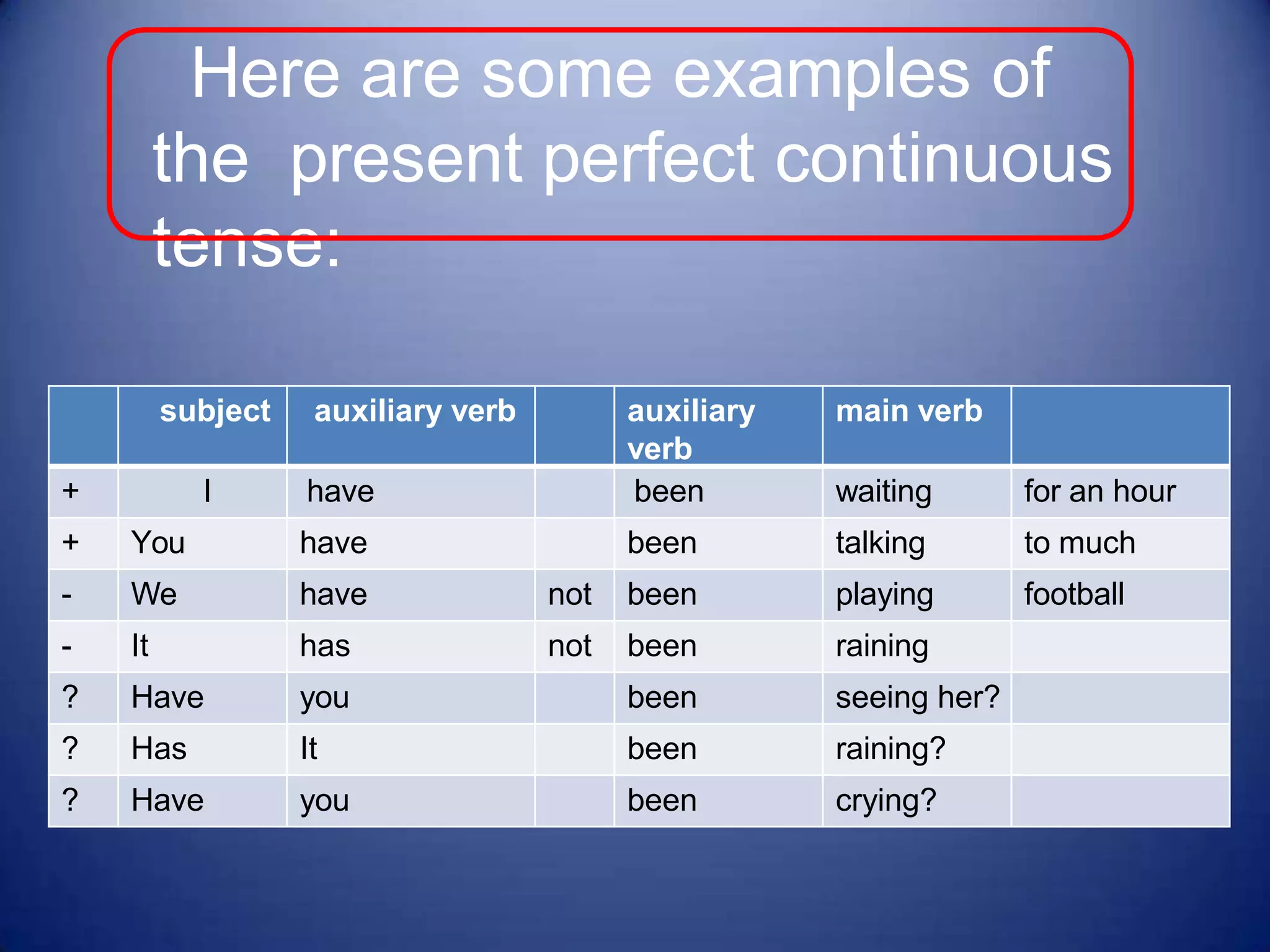 Here are some examples of the present perfect continuous tense:

| | subject | auxiliary verb | | auxiliary verb | main verb | |
|---|---|---|---|---|---|---|
| + | I | have | | been | waiting | for an hour |
| + | You | have | | been | talking | to much |
| - | We | have | not | been | playing | football |
| - | It | has | not | been | raining | |
| ? | Have | you | | been | seeing her? | |
| ? | Has | It | | been | raining? | |
| ? | Have | you | | been | crying? | |